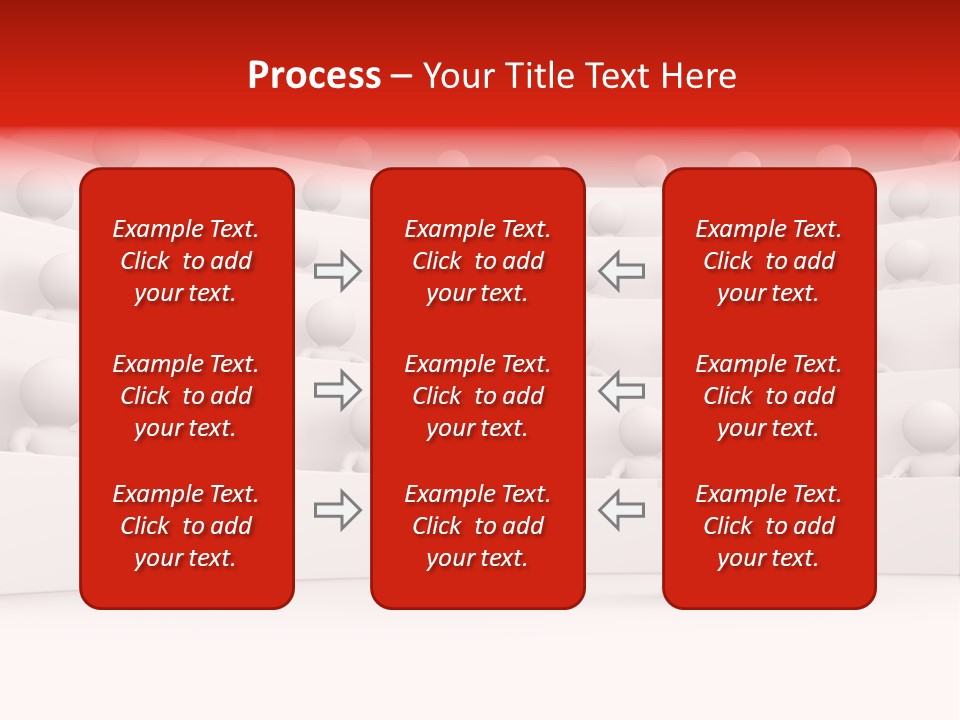 Process – Your Title Text Here

Example Text. Click to add your text.

Example Text. Click to add your text.

Example Text. Click to add your text.

Example Text. Click to add your text.

Example Text. Click to add your text.

Example Text. Click to add your text.

Example Text. Click to add your text.

Example Text. Click to add your text.

Example Text. Click to add your text.